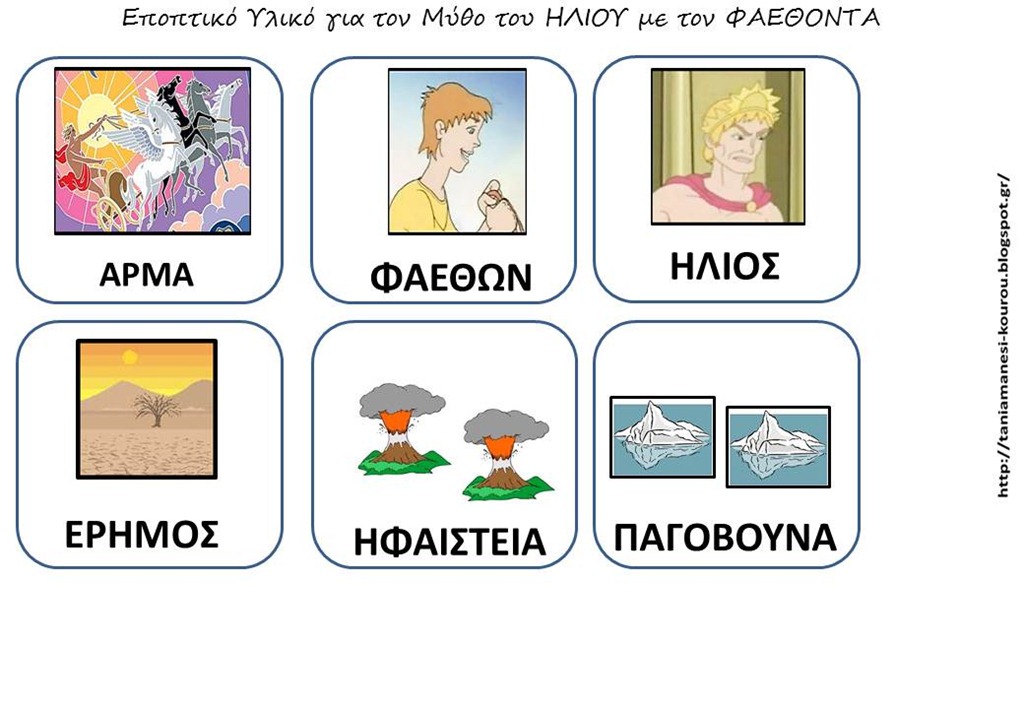 Εποπτικό Υλικό για τον Μύθο του ΗΛΙΟΥ με τον ΦΑΕΘΟΝΤΑ

ΑΡΜΑ

ΦΑΕΘΩΝ

ΗΛΙΟΣ

ΕΡΗΜΟΣ

ΗΦΑΙΣΤΕΙΑ

ΠΑΓΟΒΟΥΝΑ

http://taniamanesi-kourou.blogspot.gr/